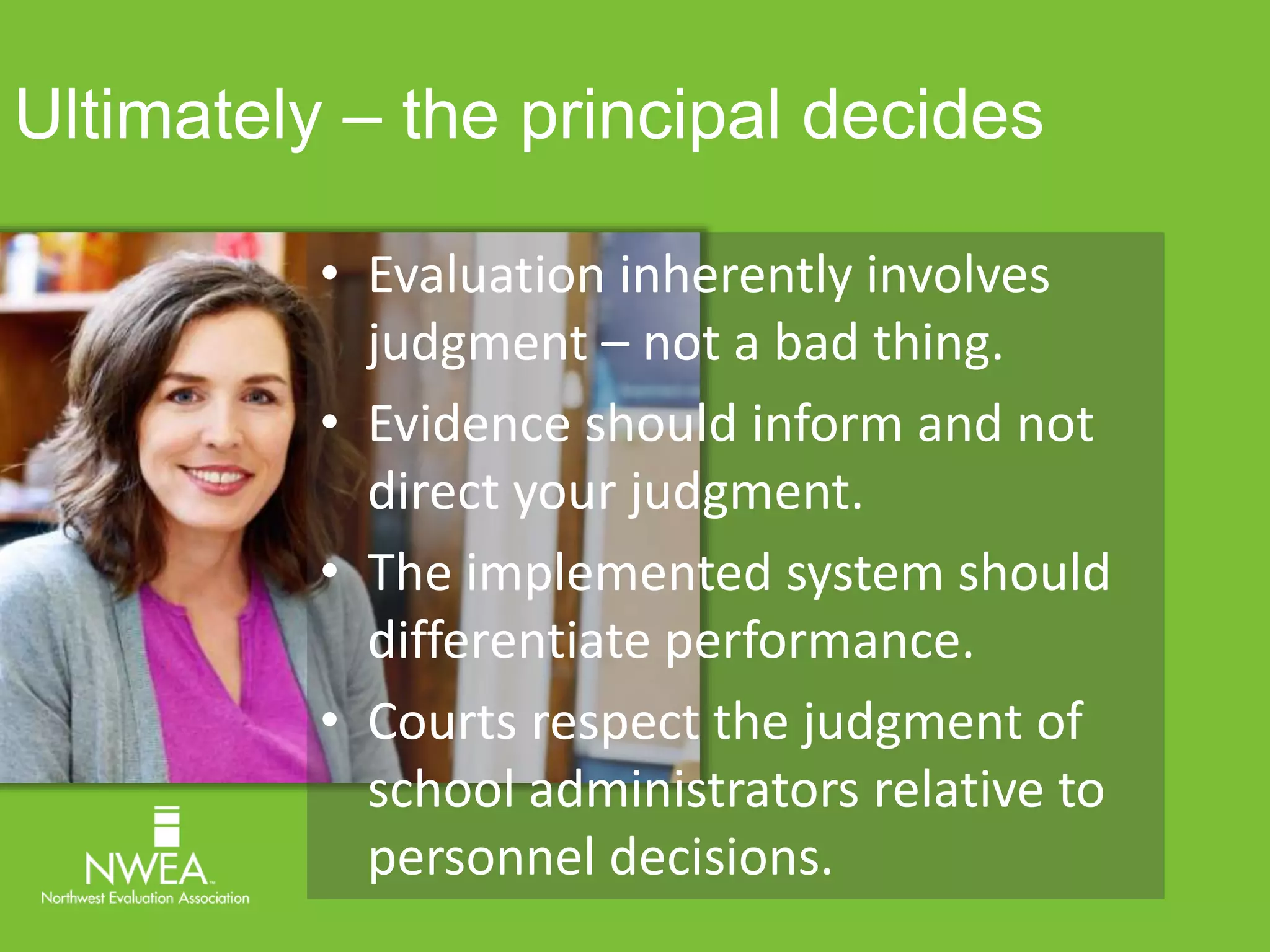 Ultimately – the principal decides

• Evaluation inherently involves judgment – not a bad thing.
• Evidence should inform and not direct your judgment.
• The implemented system should differentiate performance.
• Courts respect the judgment of school administrators relative to personnel decisions.

NWEA
Northwest Evaluation Association